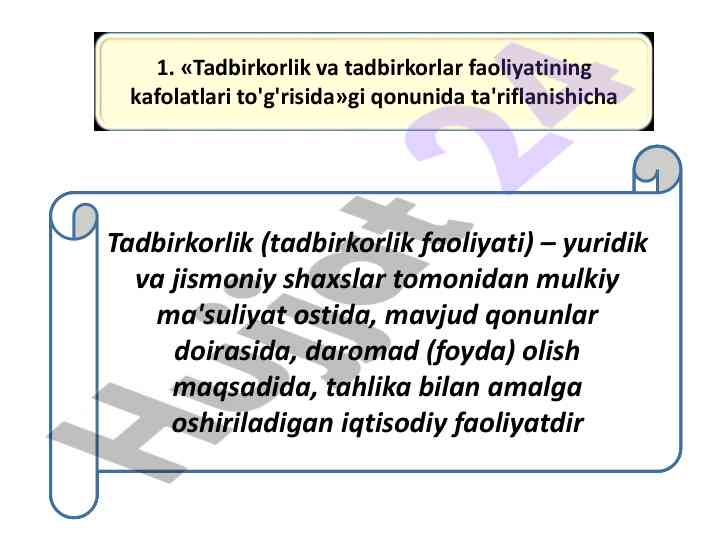 1. «Tadbirkorlik va tadbirkorlar faoliyatining kafolatlari to'g'risida»gi qonunida ta'riflanishicha

Tadbirkorlik (tadbirkorlik faoliyati) – yuridik va jismoniy shaxslar tomonidan mulkiy ma'suliyat ostida, mavjud qonunlar doirasida, daromad (foyda) olish maqsadida, tahlika bilan amalga oshiriladigan iqtisodiy faoliyatdir

Hujjat 24